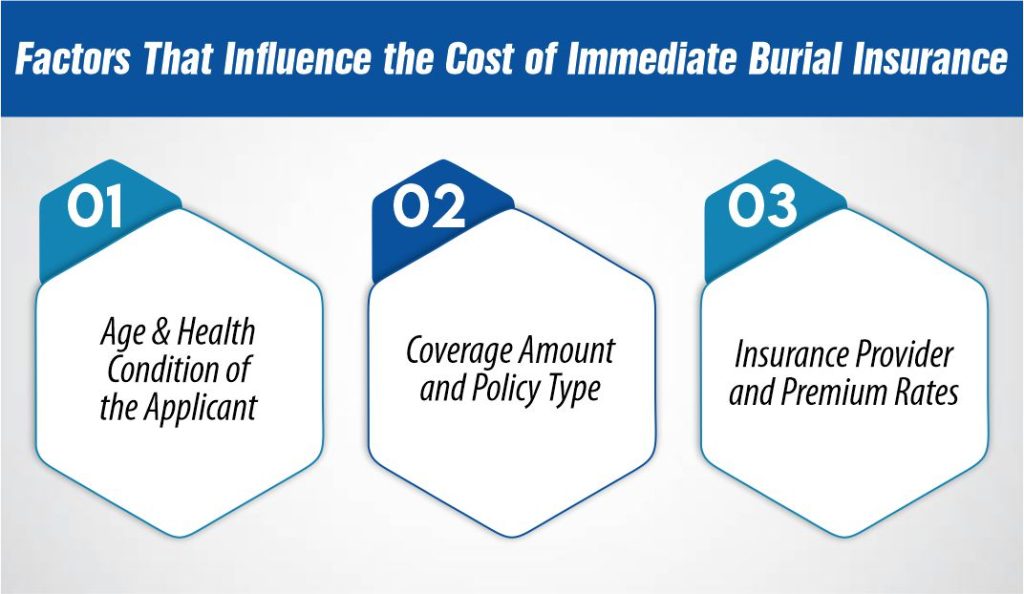 Factors That Influence the Cost of Immediate Burial Insurance

01

Age & Health Condition of the Applicant

02

Coverage Amount and Policy Type

03

Insurance Provider and Premium Rates